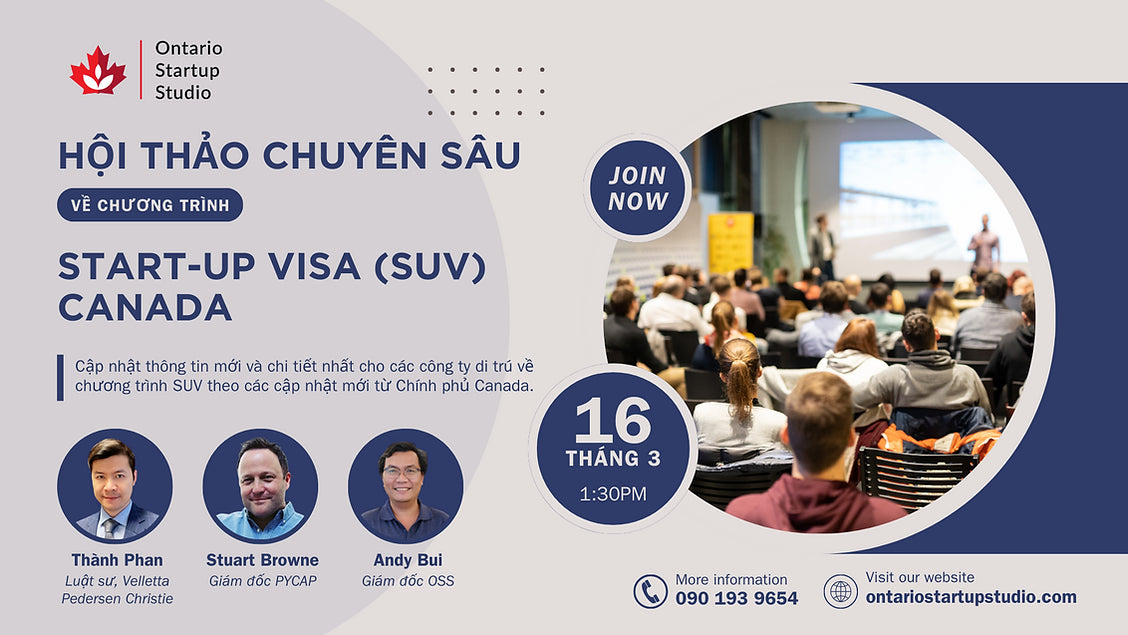 Ontario Startup Studio

HỘI THẢO CHUYÊN SÂU

VỀ CHƯƠNG TRÌNH

START-UP VISA (SUV) CANADA

Cập nhật thông tin mới và chi tiết nhất cho các công ty di trú về chương trình SUV theo các cập nhật mới từ Chính phủ Canada.

JOIN NOW

16
THÁNG 3
1:30PM

Thành Phan
Luật sư, Velletta Pedersen Christie

Stuart Browne
Giám đốc PYCAP

Andy Bui
Giám đốc OSS

More information
090 193 9654

Visit our website
ontariostartupstudio.com